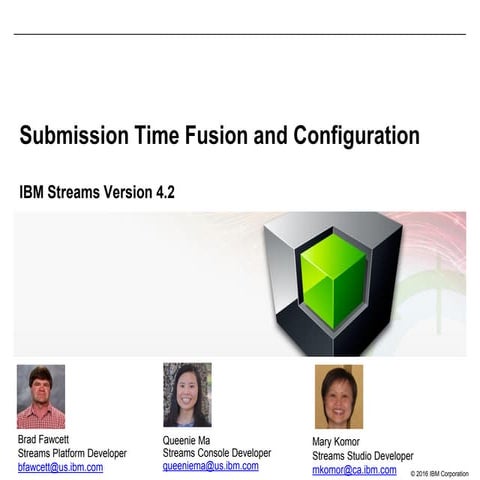 Submission Time Fusion and Configuration

IBM Streams Version 4.2

Brad Fawcett
Streams Platform Developer
bfawcett@us.ibm.com

Queenie Ma
Streams Console Developer
queeniema@us.ibm.com

Mary Komor
Streams Studio Developer
mkomor@ca.ibm.com

© 2016 IBM Corporation